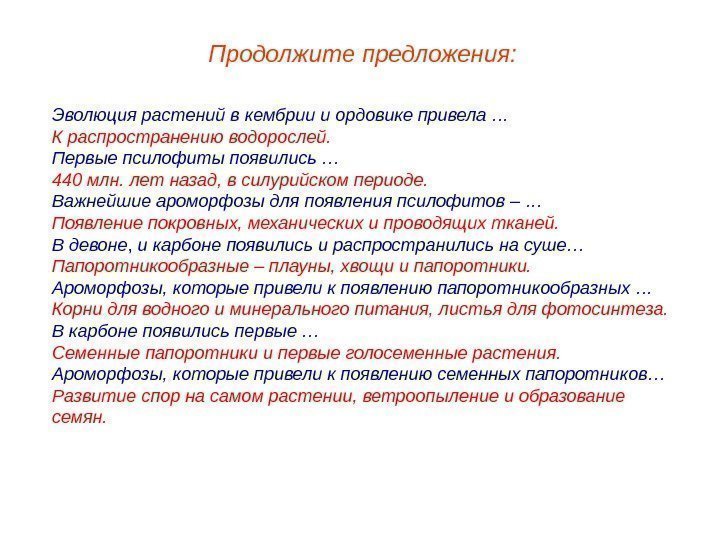 Продолжите предложения:

Эволюция растений в кембрии и ордовике привела …
К распространению водорослей.
Первые псилофиты появились …
440 млн. лет назад, в силурийском периоде.
Важнейшие ароморфозы для появления псилофитов – …
Появление покровных, механических и проводящих тканей.
В девоне, и карбоне появились и распространились на суше…
Папоротникообразные – плауны, хвощи и папоротники.
Ароморфозы, которые привели к появлению папоротникообразных …
Корни для водного и минерального питания, листья для фотосинтеза.
В карбоне появились первые …
Семенные папоротники и первые голосеменные растения.
Ароморфозы, которые привели к появлению семенных папоротников…
Развитие спор на самом растении, ветроопыление и образование семян.